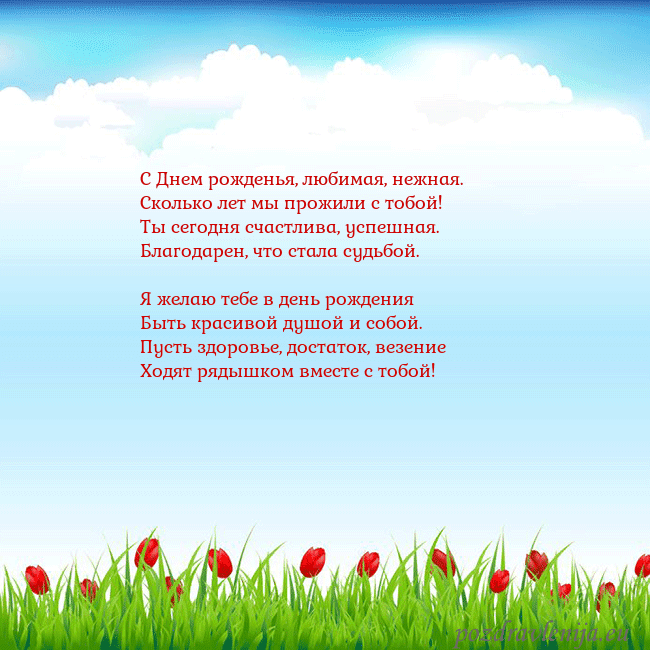 С Днем рожденья, любимая, нежная.
Сколько лет мы прожили с тобой!
Ты сегодня счастлива, успешная.
Благодарен, что стала судьбой.

Я желаю тебе в день рождения
Быть красивой душой и собой.
Пусть здоровье, достаток, везение
Ходят рядышком вместе с тобой!

pozdravlenija.eu